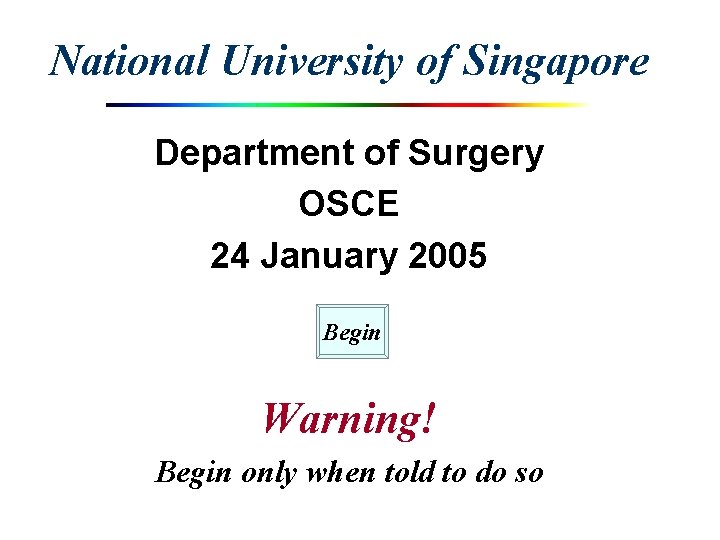 National University of Singapore

Department of Surgery
OSCE
24 January 2005

Begin

Warning!
Begin only when told to do so